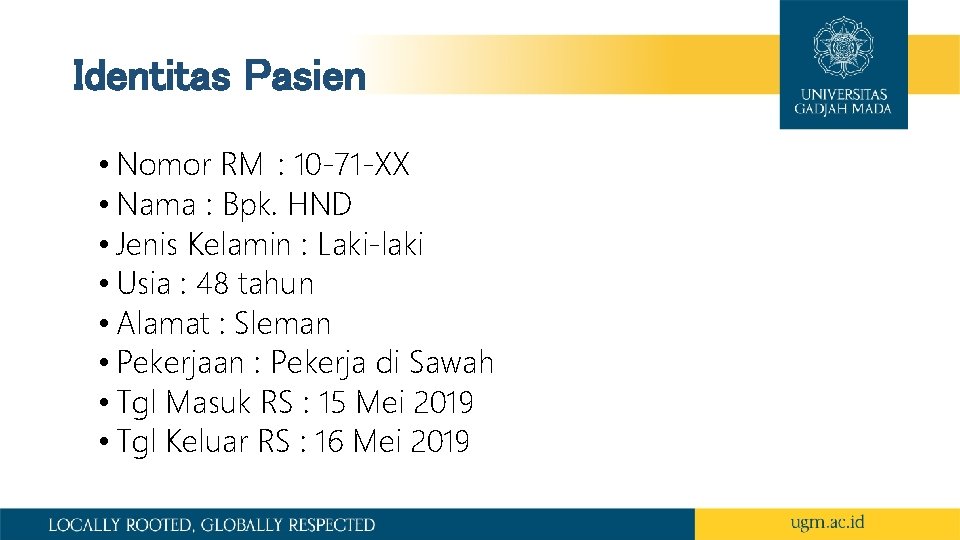 Identitas Pasien

UNIVERSITAS GADJAH MADA

• Nomor RM : 10-71-XX
• Nama : Bpk. HND
• Jenis Kelamin : Laki-laki
• Usia : 48 tahun
• Alamat : Sleman
• Pekerjaan : Pekerja di Sawah
• Tgl Masuk RS : 15 Mei 2019
• Tgl Keluar RS : 16 Mei 2019

LOCALLY ROOTED, GLOBALLY RESPECTED

ugm.ac.id